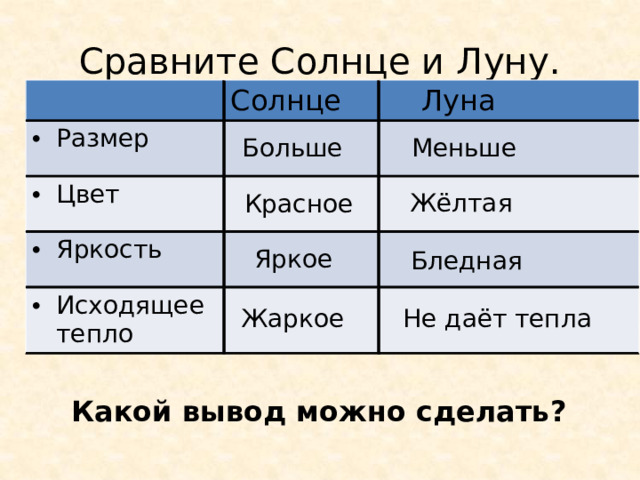 Сравните Солнце и Луну.

| | Солнце | Луна |
|---|---|---|
| • Размер | Больше | Меньше |
| • Цвет | Красное | Жёлтая |
| • Яркость | Яркое | Бледная |
| • Исходящее тепло | Жаркое | Не даёт тепла |

Какой вывод можно сделать?